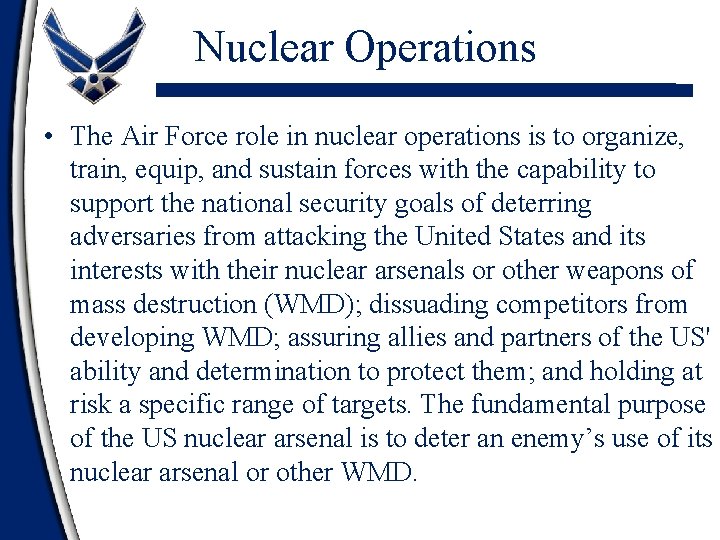 Nuclear Operations

• The Air Force role in nuclear operations is to organize, train, equip, and sustain forces with the capability to support the national security goals of deterring adversaries from attacking the United States and its interests with their nuclear arsenals or other weapons of mass destruction (WMD); dissuading competitors from developing WMD; assuring allies and partners of the US' ability and determination to protect them; and holding at risk a specific range of targets. The fundamental purpose of the US nuclear arsenal is to deter an enemy's use of its nuclear arsenal or other WMD.